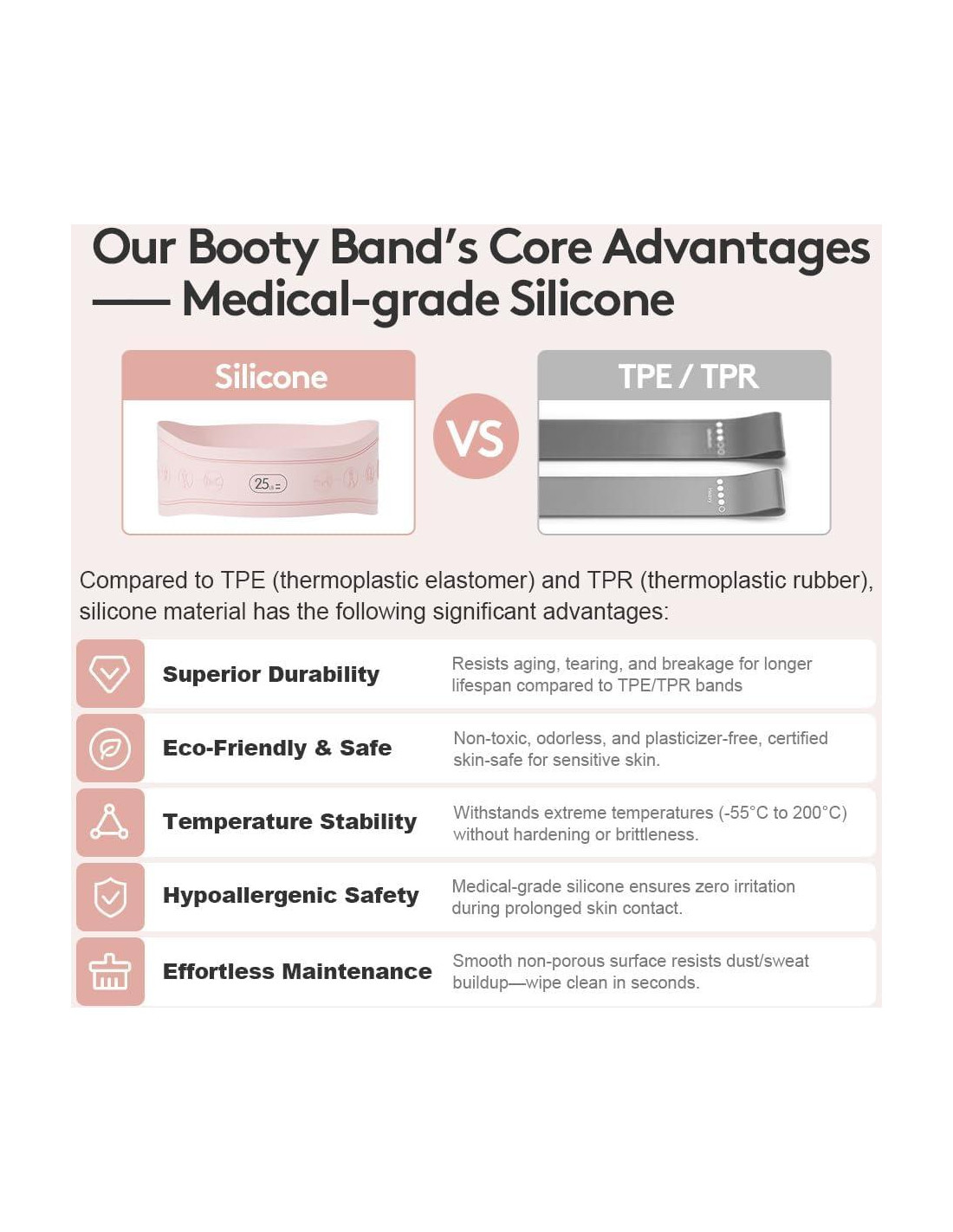 Our Booty Band's Core Advantages
—— Medical-grade Silicone

Silicone

25

VS

TPE / TPR

Compared to TPE (thermoplastic elastomer) and TPR (thermoplastic rubber), silicone material has the following significant advantages:

Superior Durability
Resists aging, tearing, and breakage for longer lifespan compared to TPE/TPR bands

Eco-Friendly & Safe
Non-toxic, odorless, and plasticizer-free, certified skin-safe for sensitive skin.

Temperature Stability
Withstands extreme temperatures (-55°C to 200°C) without hardening or brittleness.

Hypoallergenic Safety
Medical-grade silicone ensures zero irritation during prolonged skin contact.

Effortless Maintenance
Smooth non-porous surface resists dust/sweat buildup—wipe clean in seconds.